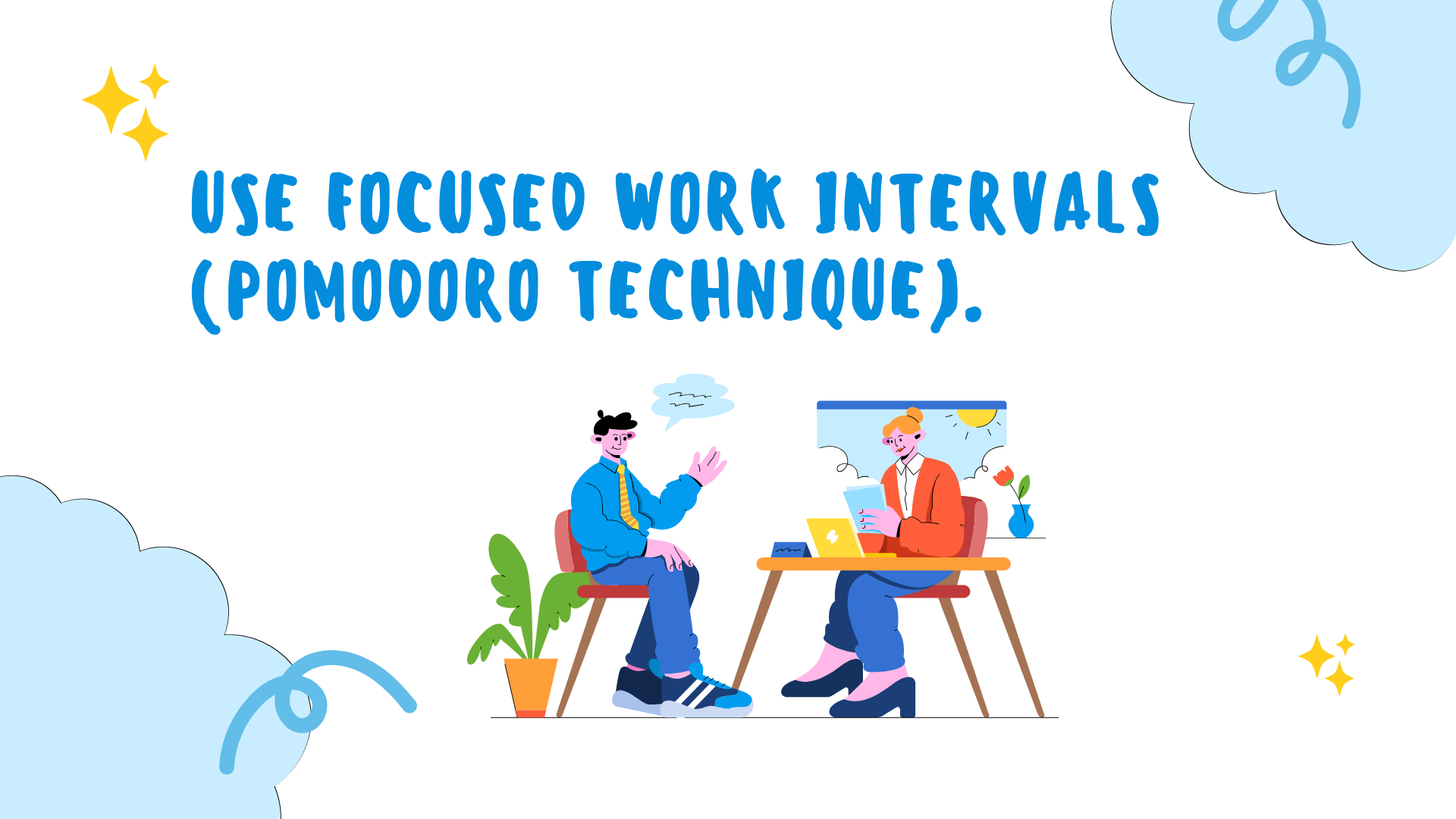 USE FOCUSED WORK INTERVALS (POMODORO TECHNIQUE).